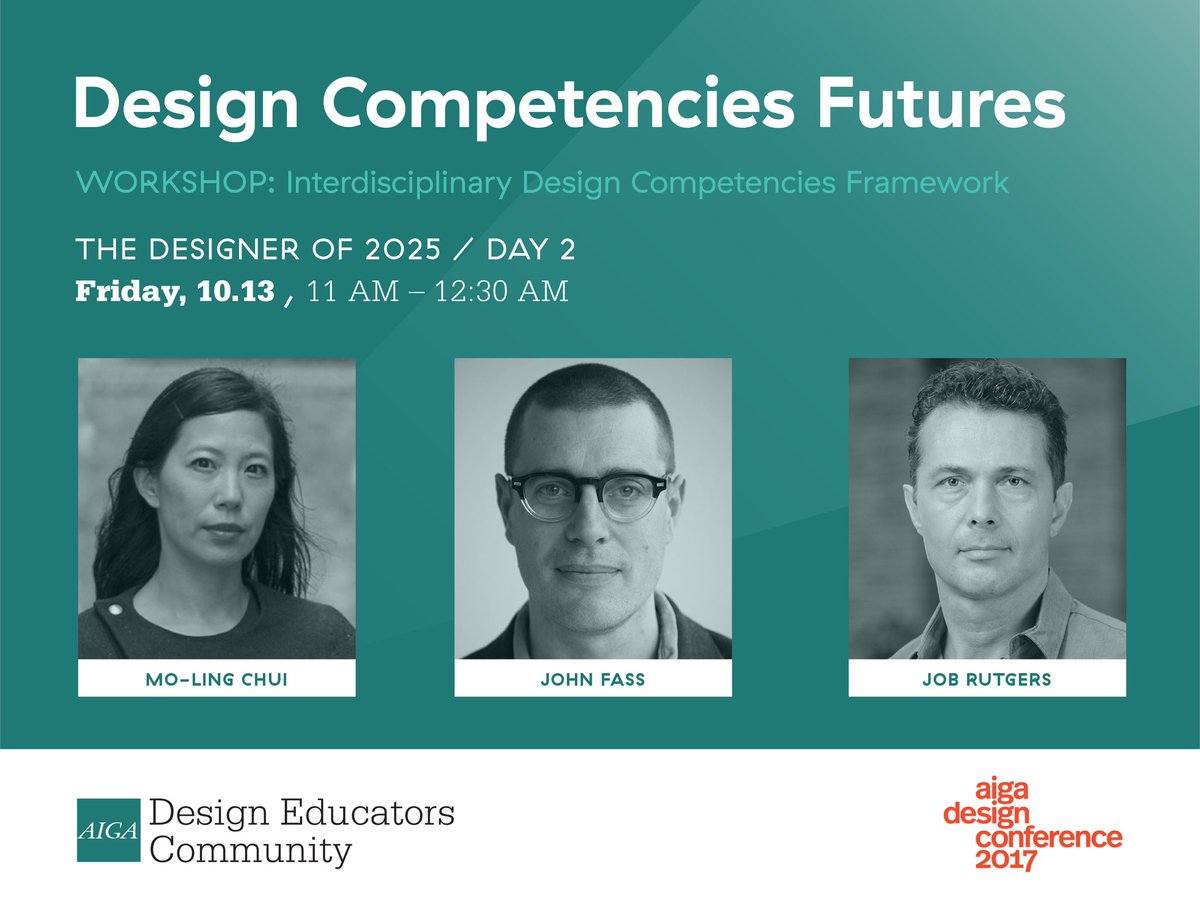 Design Competencies Futures

WORKSHOP: Interdisciplinary Design Competencies Framework

THE DESIGNER OF 2025 / DAY 2

Friday, 10.13 , 11 AM – 12:30 AM

MO-LING CHUI

JOHN FASS

JOB RUTGERS

AIGA Design Educators Community

aiga design conference 2017